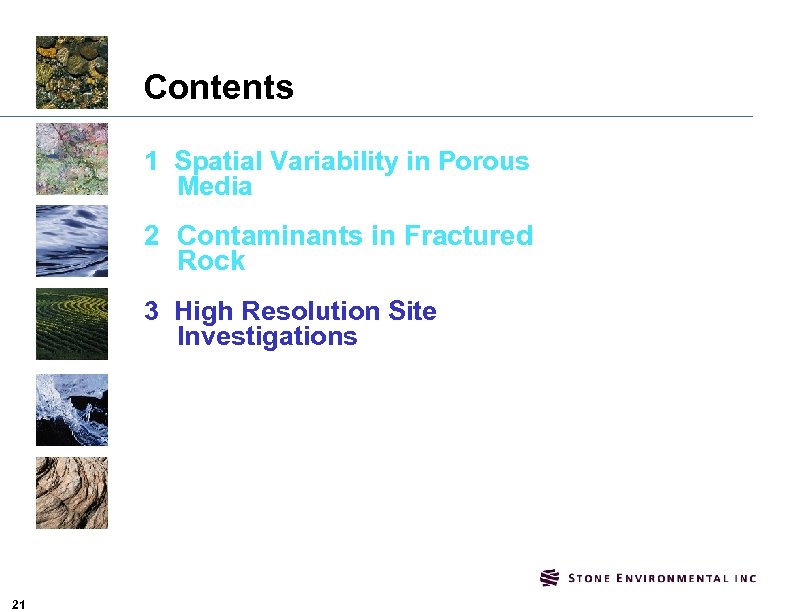 Contents

1 Spatial Variability in Porous Media

2 Contaminants in Fractured Rock

3 High Resolution Site Investigations

STONE ENVIRONMENTAL INC

21